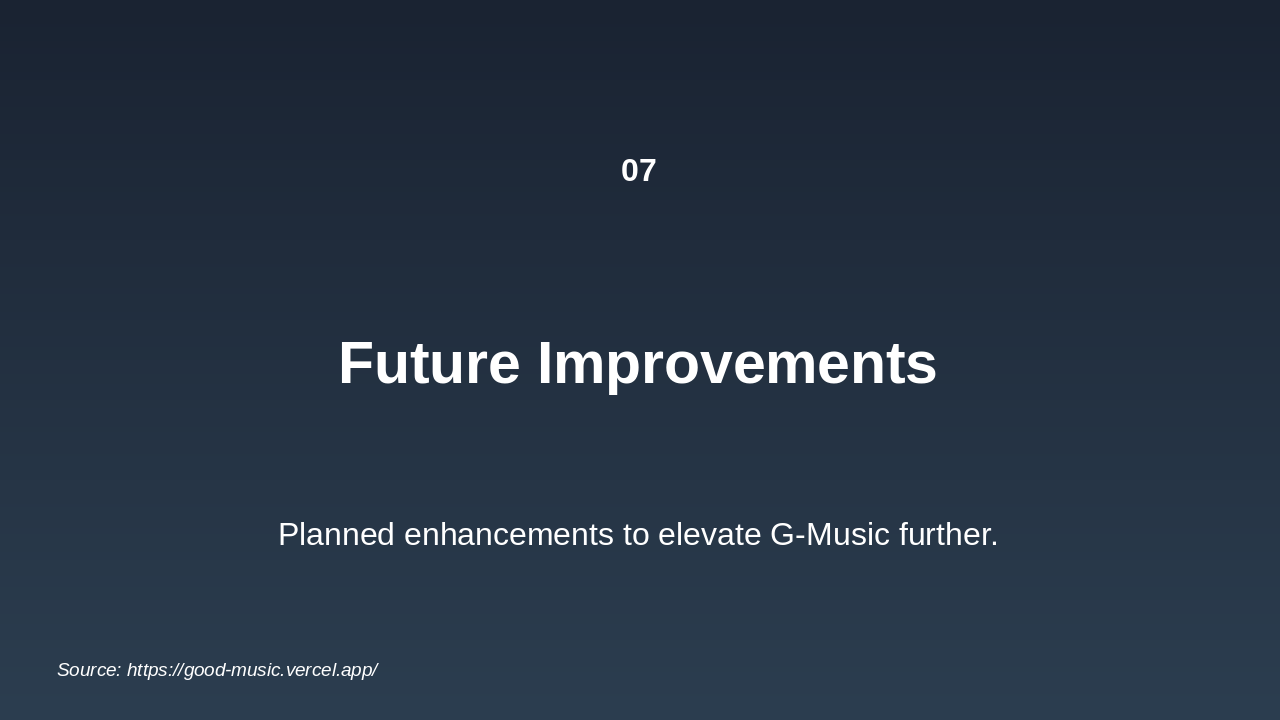 07

Future Improvements

Planned enhancements to elevate G-Music further.

Source: https://good-music.vercel.app/